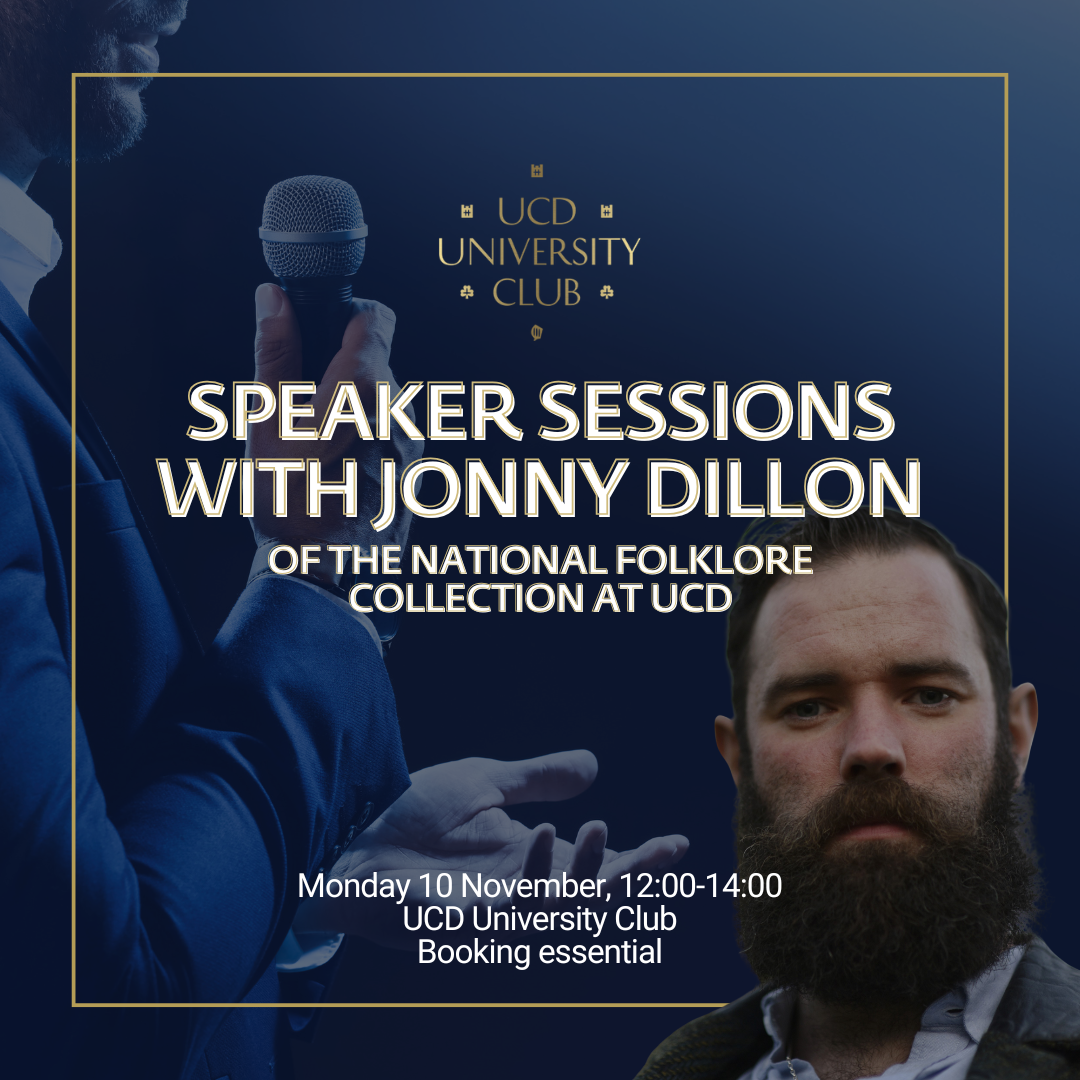 UCD UNIVERSITY CLUB

SPEAKER SESSIONS WITH JONNY DILLON

OF THE NATIONAL FOLKLORE COLLECTION AT UCD

Monday 10 November, 12:00-14:00
UCD University Club
Booking essential